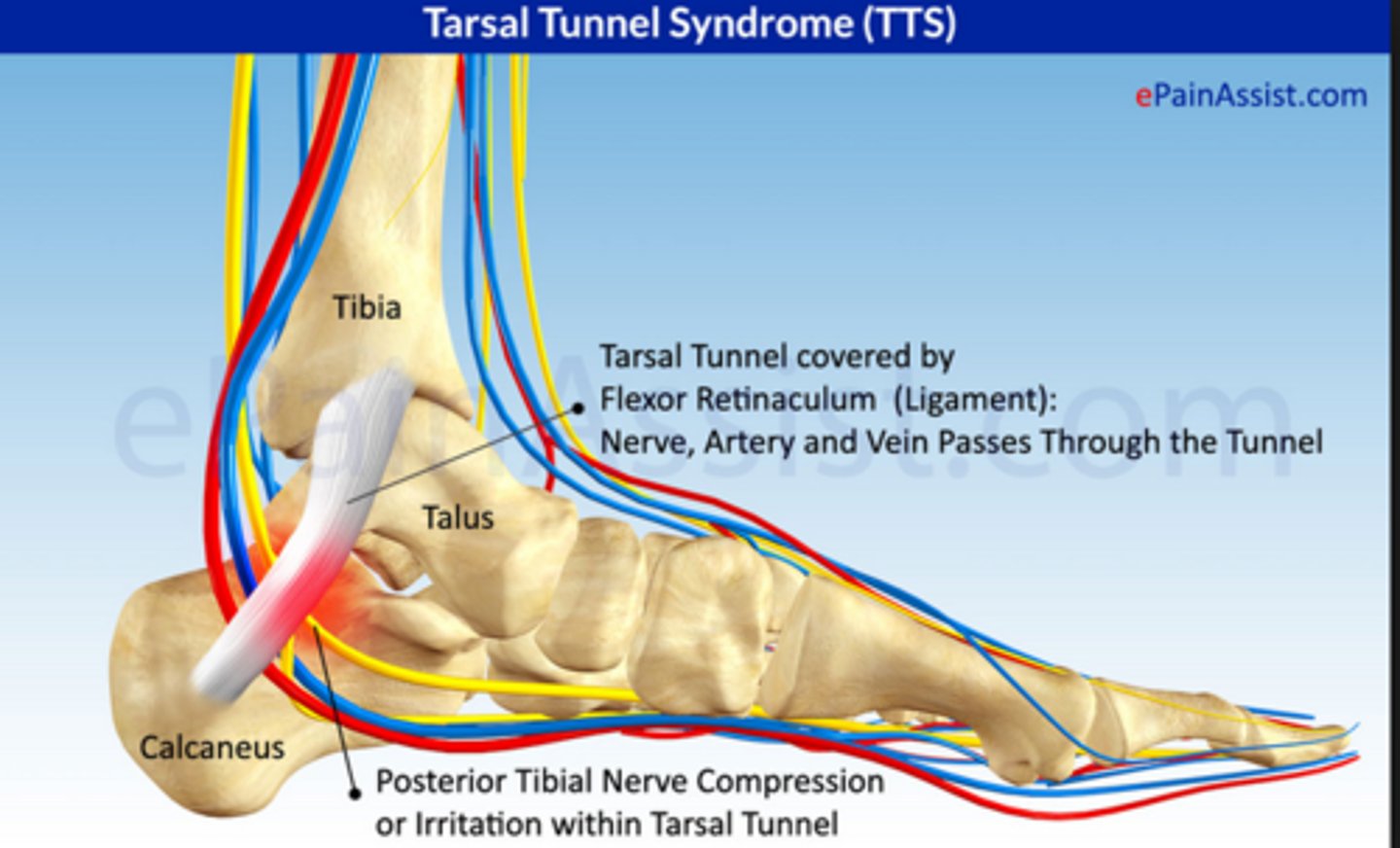 Tarsal Tunnel Syndrome (TTS)

ePainAssist.com

Tibia

Tarsal Tunnel covered by Flexor Retinaculum (Ligament): Nerve, Artery and Vein Passes Through the Tunnel

ePainAssist.com

Talus

Calcaneus

Posterior Tibial Nerve Compression or Irritation within Tarsal Tunnel